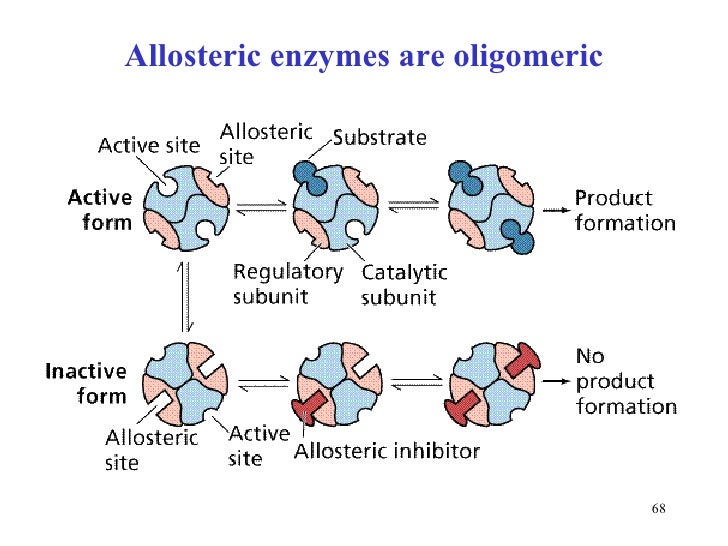 Allosteric enzymes are oligomeric

Active site

Allosteric site

Substrate

Active form

Product formation

Regulatory subunit

Catalytic subunit

Inactive form

No product formation

Allosteric site

Active site

Allosteric inhibitor

68